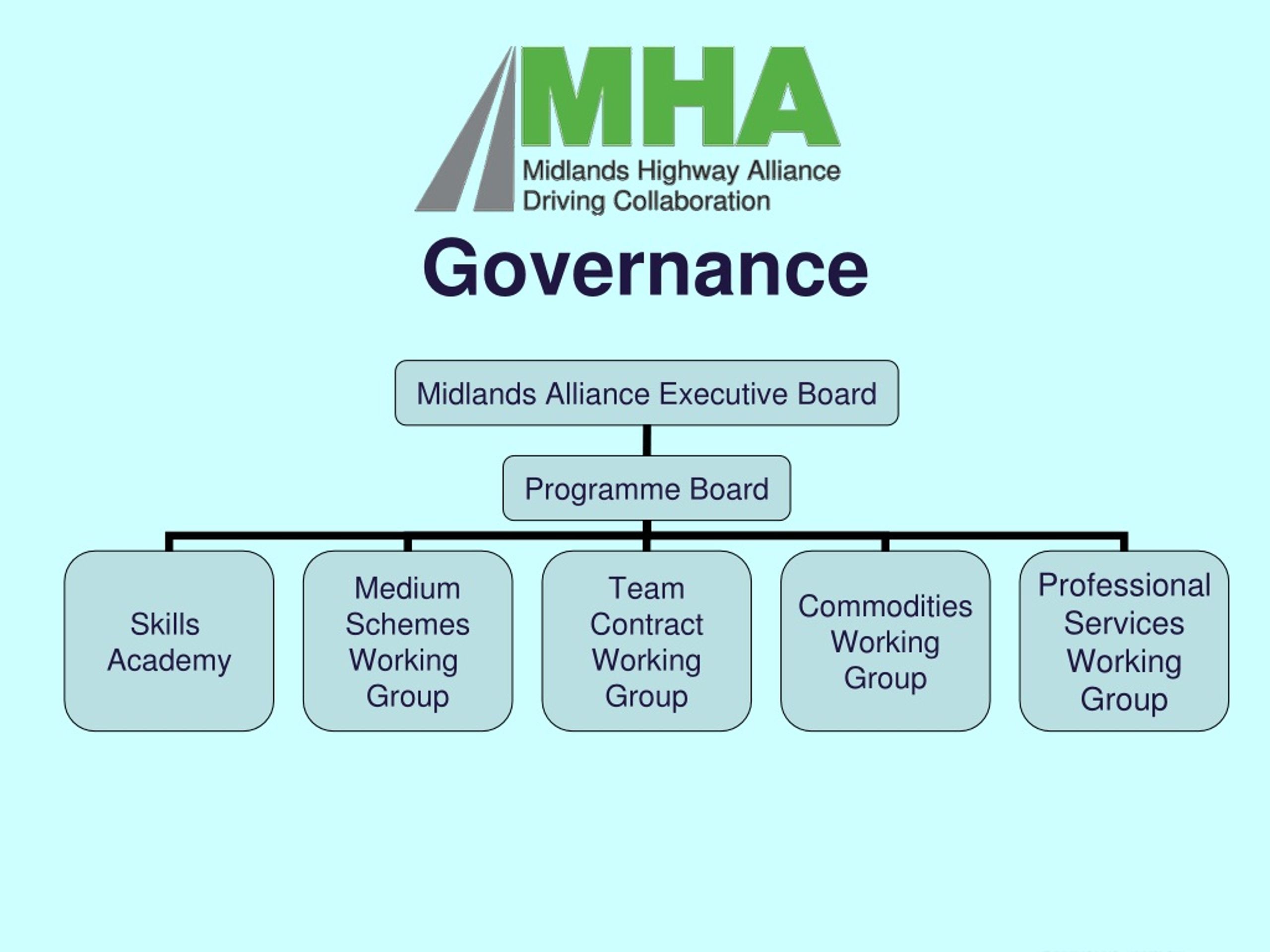 MHA
Midlands Highway Alliance
Driving Collaboration

Governance

Midlands Alliance Executive Board

Programme Board

Skills Academy

Medium Schemes Working Group

Team Contract Working Group

Commodities Working Group

Professional Services Working Group